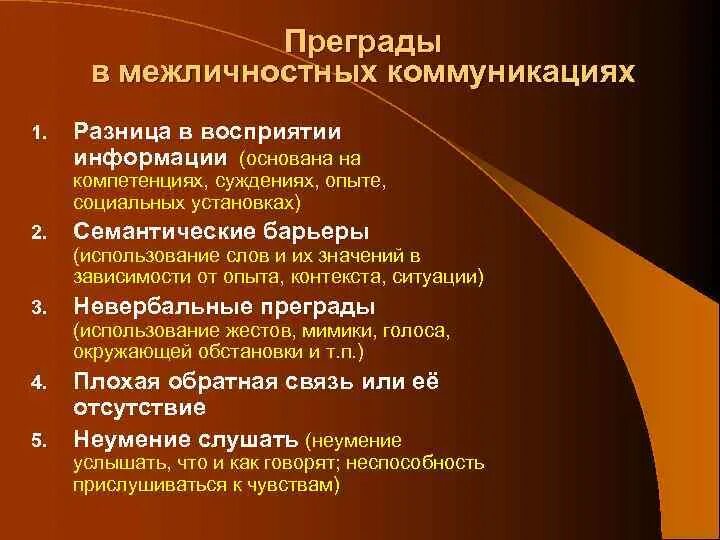 Преграды
в межличностных коммуникациях

1. Разница в восприятии информации (основана на компетенциях, суждениях, опыте, социальных установках)
2. Семантические барьеры (использование слов и их значений в зависимости от опыта, контекста, ситуации)
3. Невербальные преграды (использование жестов, мимики, голоса, окружающей обстановки и т.п.)
4. Плохая обратная связь или её отсутствие
5. Неумение слушать (неумение услышать, что и как говорят; неспособность прислушиваться к чувствам)